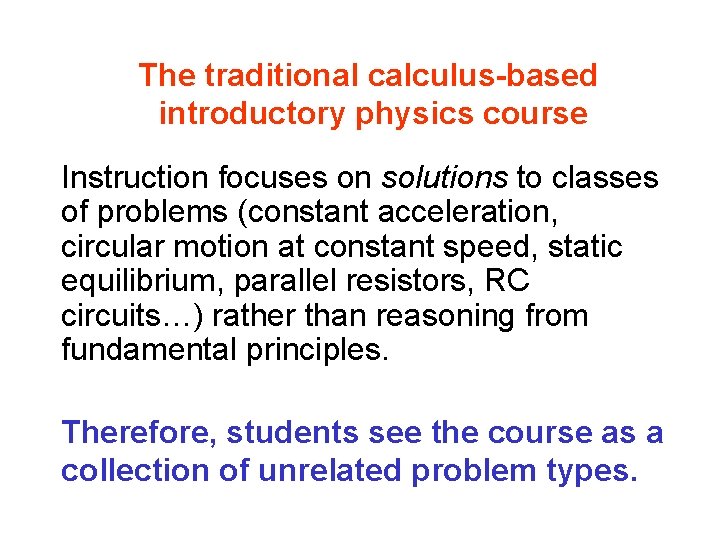 The traditional calculus-based introductory physics course

Instruction focuses on solutions to classes of problems (constant acceleration, circular motion at constant speed, static equilibrium, parallel resistors, RC circuits…) rather than reasoning from fundamental principles.

Therefore, students see the course as a collection of unrelated problem types.